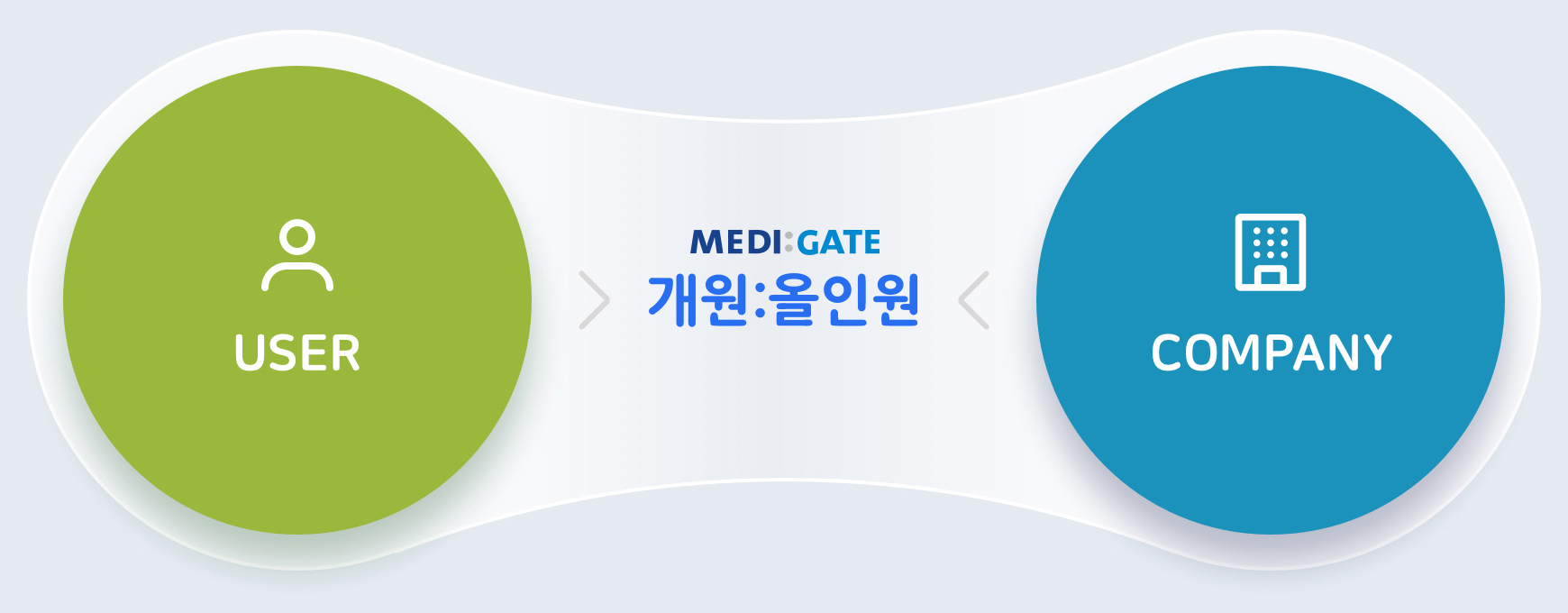 USER

MEDI:GATE
개원:올인원

COMPANY